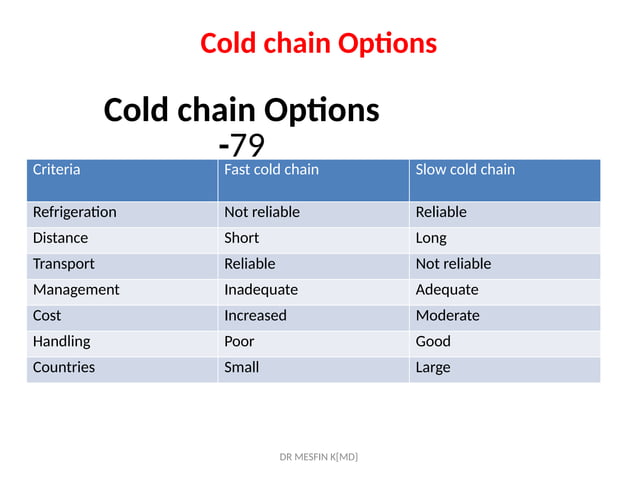 Cold chain Options

Cold chain Options
-79

| Criteria | Fast cold chain | Slow cold chain |
|---|---|---|
| Refrigeration | Not reliable | Reliable |
| Distance | Short | Long |
| Transport | Reliable | Not reliable |
| Management | Inadequate | Adequate |
| Cost | Increased | Moderate |
| Handling | Poor | Good |
| Countries | Small | Large |

DR MESFIN K[MD]